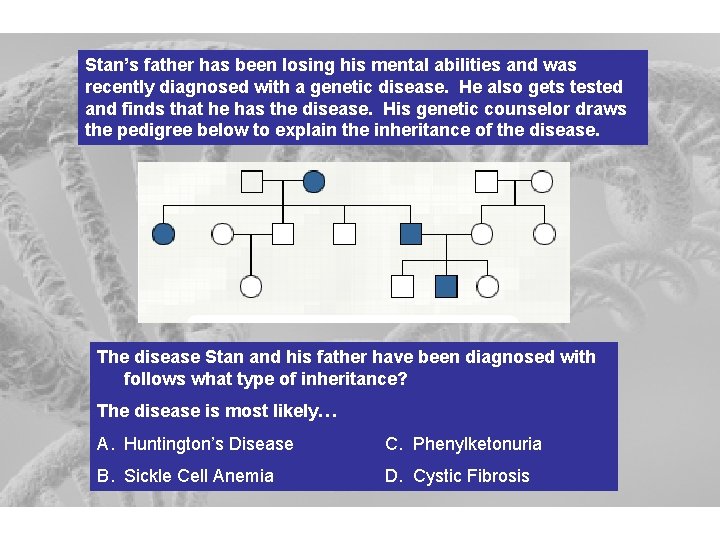 Stan's father has been losing his mental abilities and was recently diagnosed with a genetic disease. He also gets tested and finds that he has the disease. His genetic counselor draws the pedigree below to explain the inheritance of the disease.

The disease Stan and his father have been diagnosed with follows what type of inheritance?

The disease is most likely…

A. Huntington's Disease

B. Sickle Cell Anemia

C. Phenylketonuria

D. Cystic Fibrosis